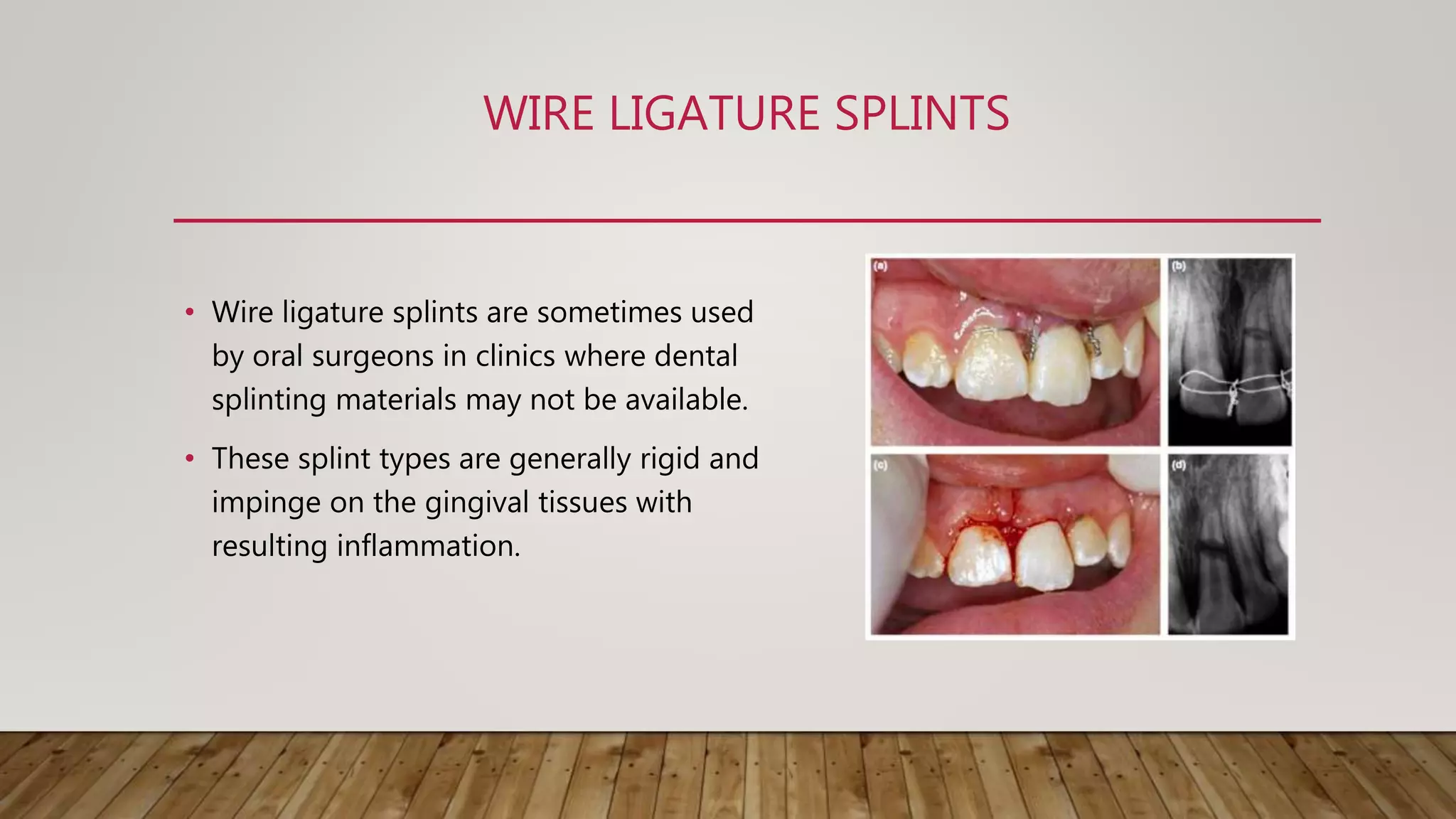 WIRE LIGATURE SPLINTS

• Wire ligature splints are sometimes used by oral surgeons in clinics where dental splinting materials may not be available.

• These splint types are generally rigid and impinge on the gingival tissues with resulting inflammation.

(a)

(b)

(c)

(d)